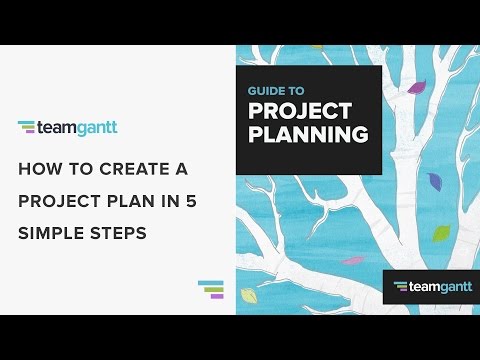 teamgantt

HOW TO CREATE A PROJECT PLAN IN 5 SIMPLE STEPS

GUIDE TO
PROJECT PLANNING

teamgantt